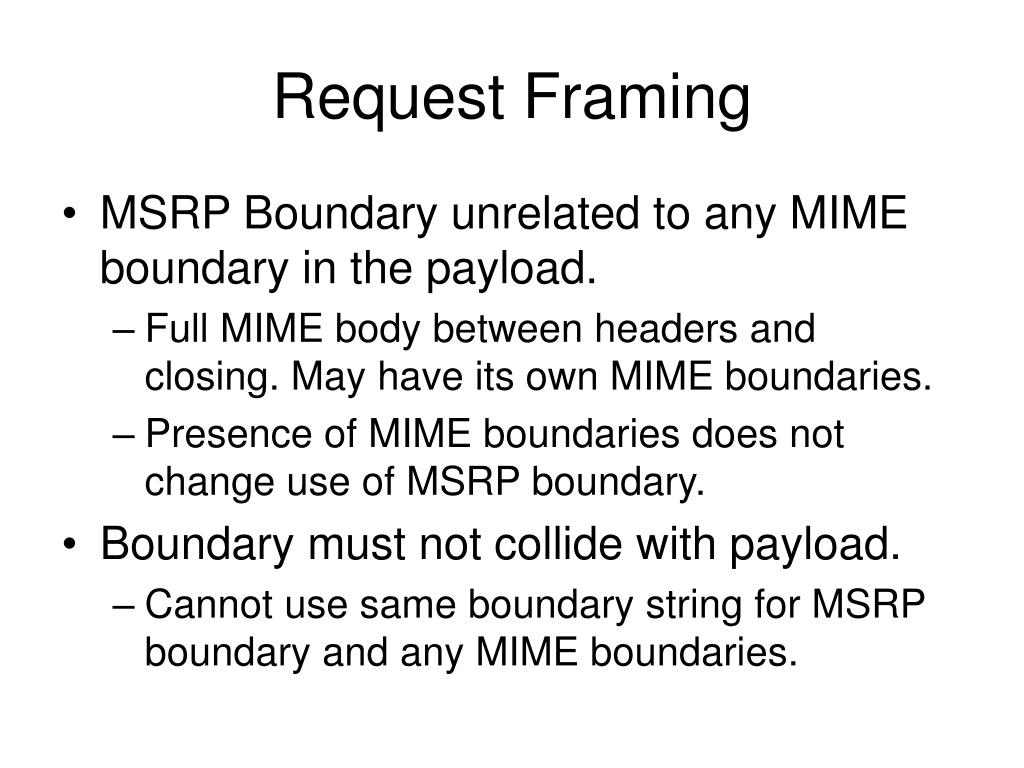 Request Framing

• MSRP Boundary unrelated to any MIME boundary in the payload.
– Full MIME body between headers and closing. May have its own MIME boundaries.
– Presence of MIME boundaries does not change use of MSRP boundary.

• Boundary must not collide with payload.
– Cannot use same boundary string for MSRP boundary and any MIME boundaries.